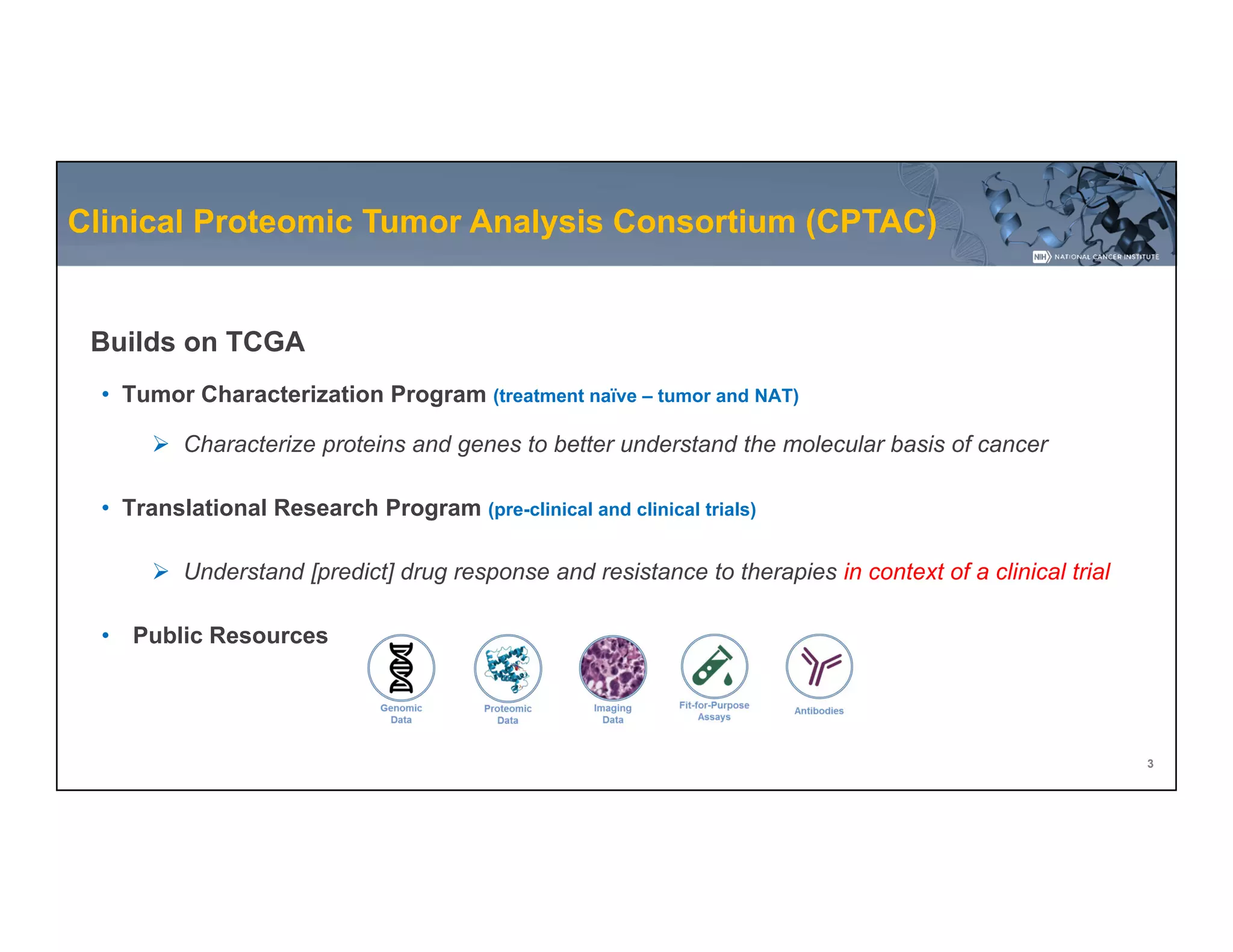 Clinical Proteomic Tumor Analysis Consortium (CPTAC)

NIH NATIONAL CANCER INSTITUTE

Builds on TCGA

• Tumor Characterization Program (treatment naïve – tumor and NAT)

➢ Characterize proteins and genes to better understand the molecular basis of cancer

• Translational Research Program (pre-clinical and clinical trials)

➢ Understand [predict] drug response and resistance to therapies in context of a clinical trial

• Public Resources

Genomic Data

Proteomic Data

Imaging Data

Fit-for-Purpose Assays

Antibodies

3